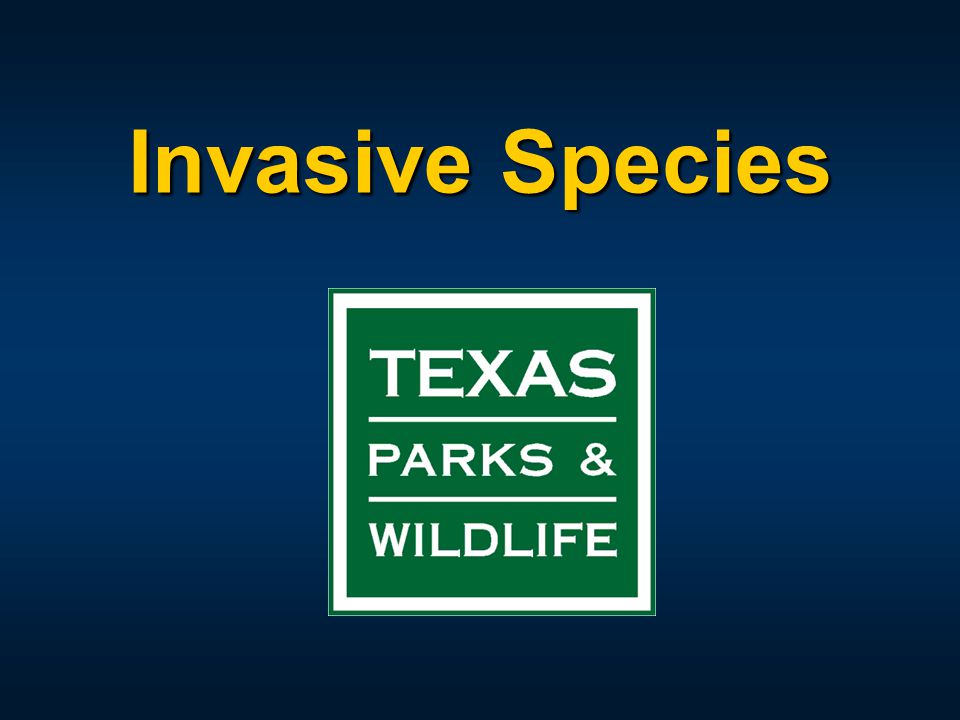 Invasive Species

TEXAS
PARKS &
WILDLIFE